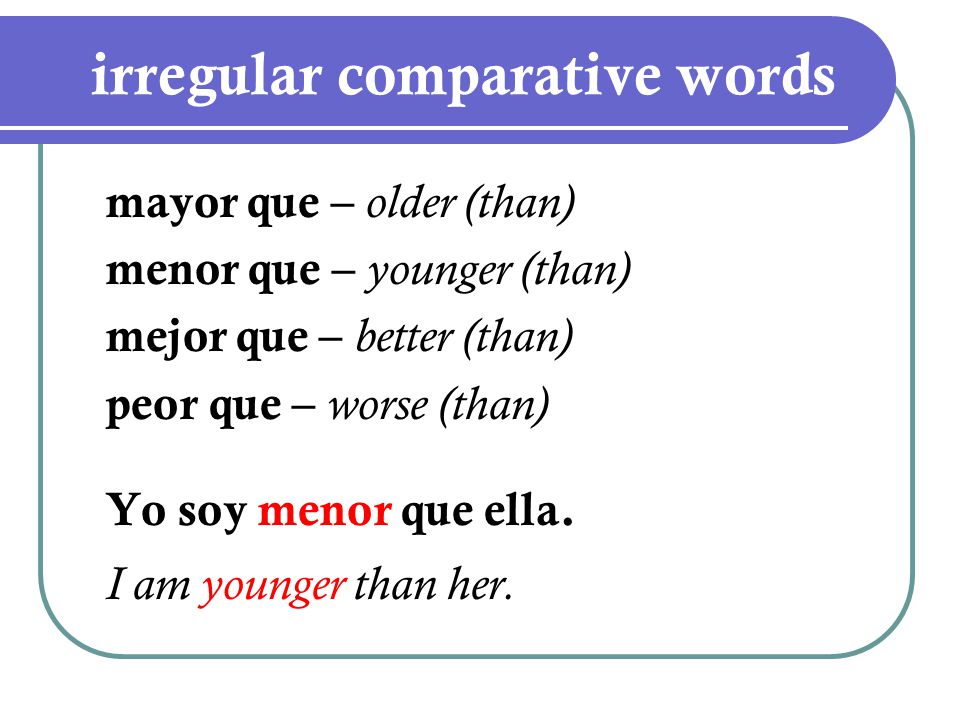 irregular comparative words

mayor que – older (than)
menor que – younger (than)
mejor que – better (than)
peor que – worse (than)

Yo soy menor que ella.
I am younger than her.